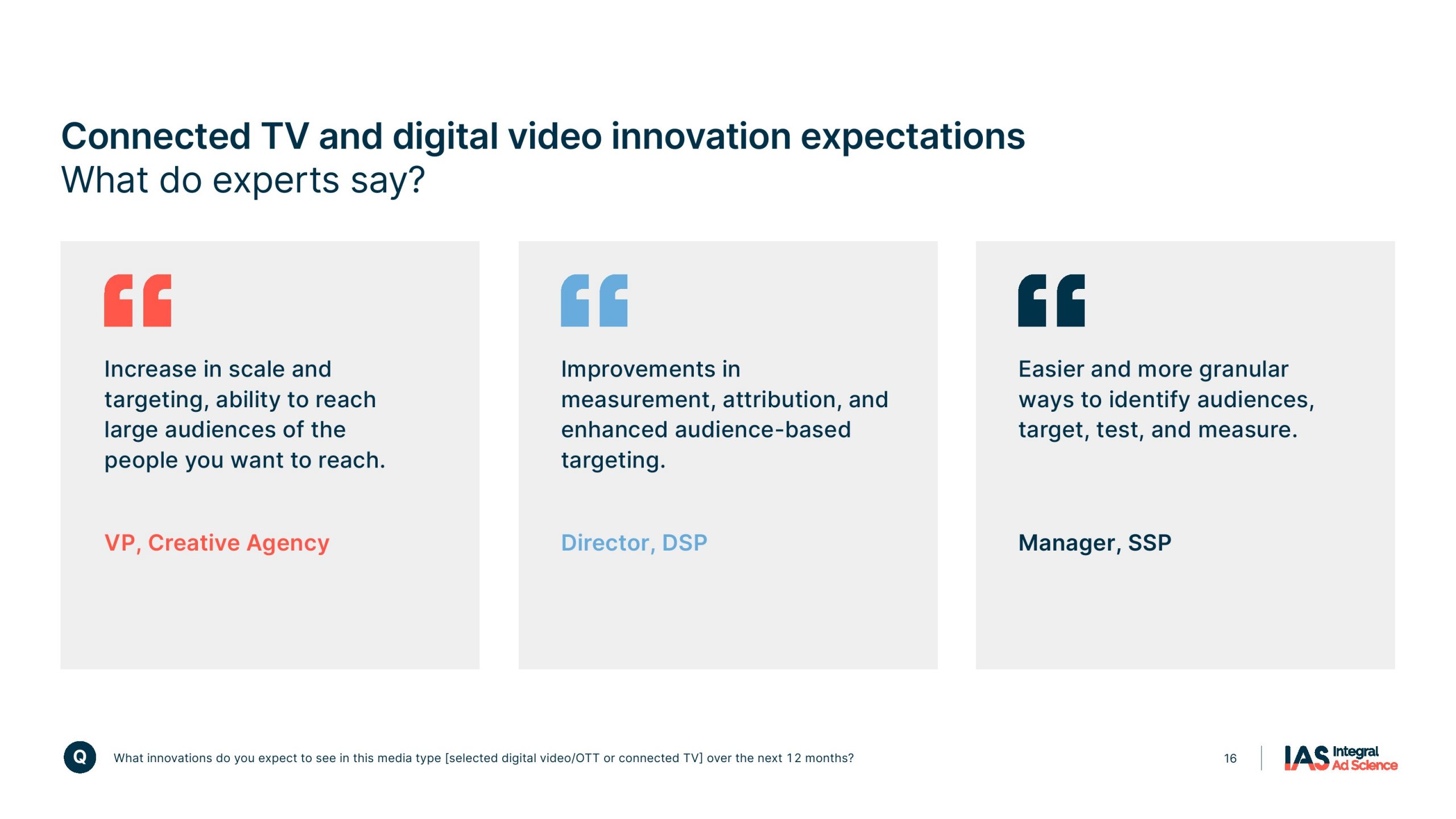 Connected TV and digital video innovation expectations
What do experts say?

Increase in scale and targeting, ability to reach large audiences of the people you want to reach.

VP, Creative Agency

Improvements in measurement, attribution, and enhanced audience-based targeting.

Director, DSP

Easier and more granular ways to identify audiences, target, test, and measure.

Manager, SSP

Q What innovations do you expect to see in this media type [selected digital video/OTT or connected TV] over the next 12 months?

16

IAS Integral Ad Science